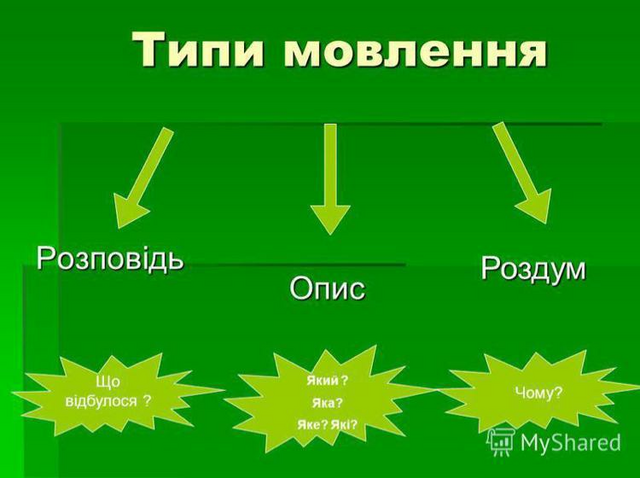 Типи мовлення

Розповідь

Опис

Роздум

Що відбулося ?

Який ?
Яка?
Яке? Які?

Чому?

MyShared